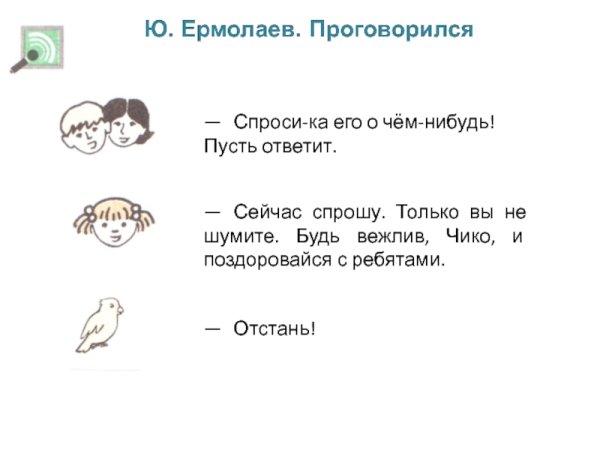 Ю. Ермолаев. Проговорился

— Спроси-ка его о чём-нибудь! Пусть ответит.

— Сейчас спрошу. Только вы не шумите. Будь вежлив, Чико, и поздоровайся с ребятами.

— Отстань!